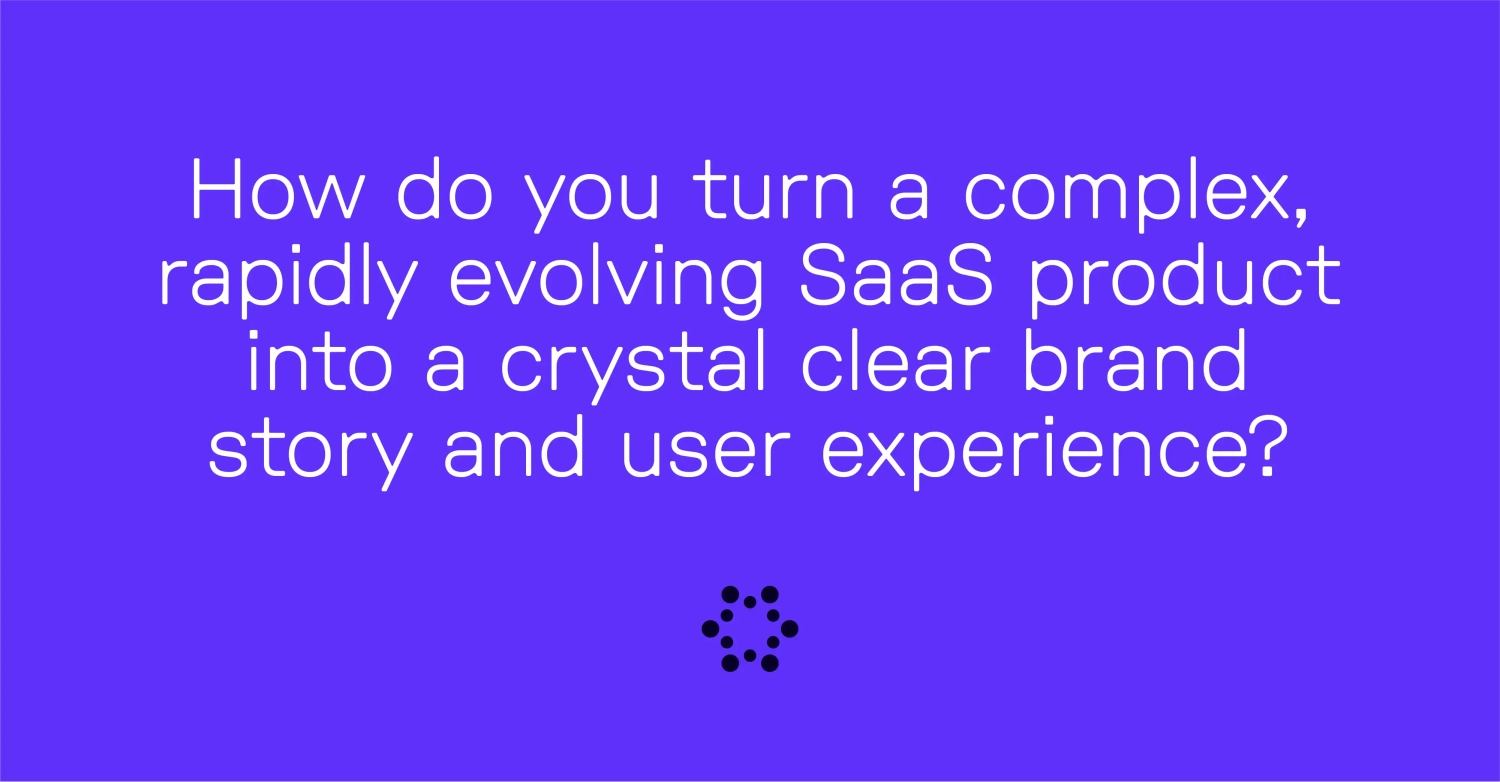 How do you turn a complex, rapidly evolving SaaS product into a crystal clear brand story and user experience?